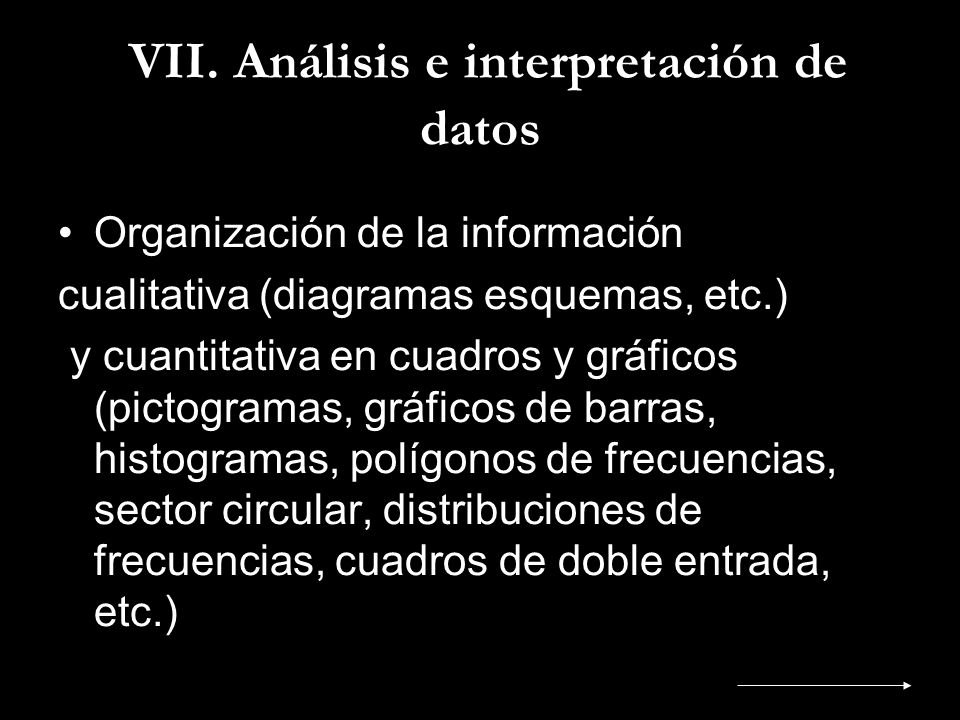 VII. Análisis e interpretación de datos

• Organización de la información cualitativa (diagramas esquemas, etc.) y cuantitativa en cuadros y gráficos (pictogramas, gráficos de barras, histogramas, polígonos de frecuencias, sector circular, distribuciones de frecuencias, cuadros de doble entrada, etc.)